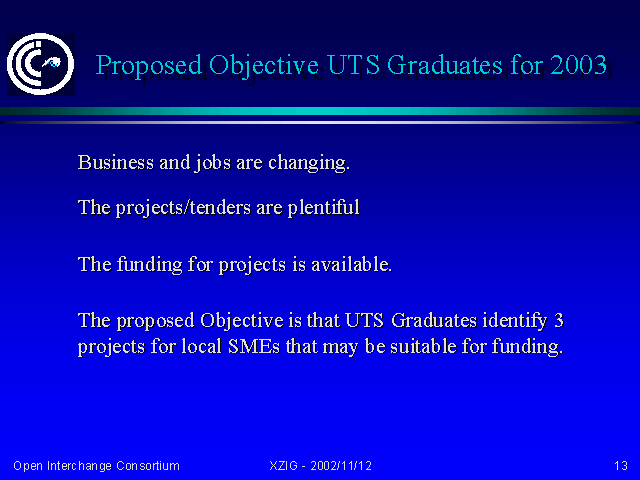 Proposed Objective UTS Graduates for 2003

Business and jobs are changing.

The projects/tenders are plentiful

The funding for projects is available.

The proposed Objective is that UTS Graduates identify 3 projects for local SMEs that may be suitable for funding.

Open Interchange Consortium

XZIG - 2002/11/12

13